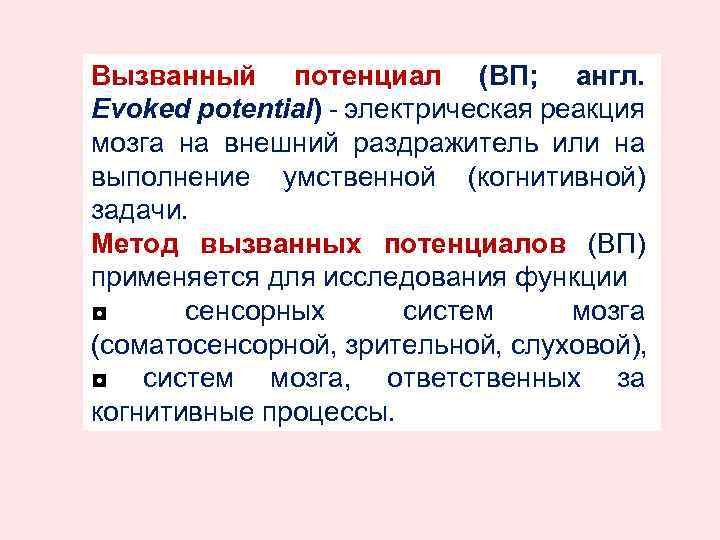 Вызванный потенциал (ВП; англ. Evoked potential) - электрическая реакция мозга на внешний раздражитель или на выполнение умственной (когнитивной) задачи.

Метод вызванных потенциалов (ВП) применяется для исследования функции
◘ сенсорных систем мозга (соматосенсорной, зрительной, слуховой),
◘ систем мозга, ответственных за когнитивные процессы.